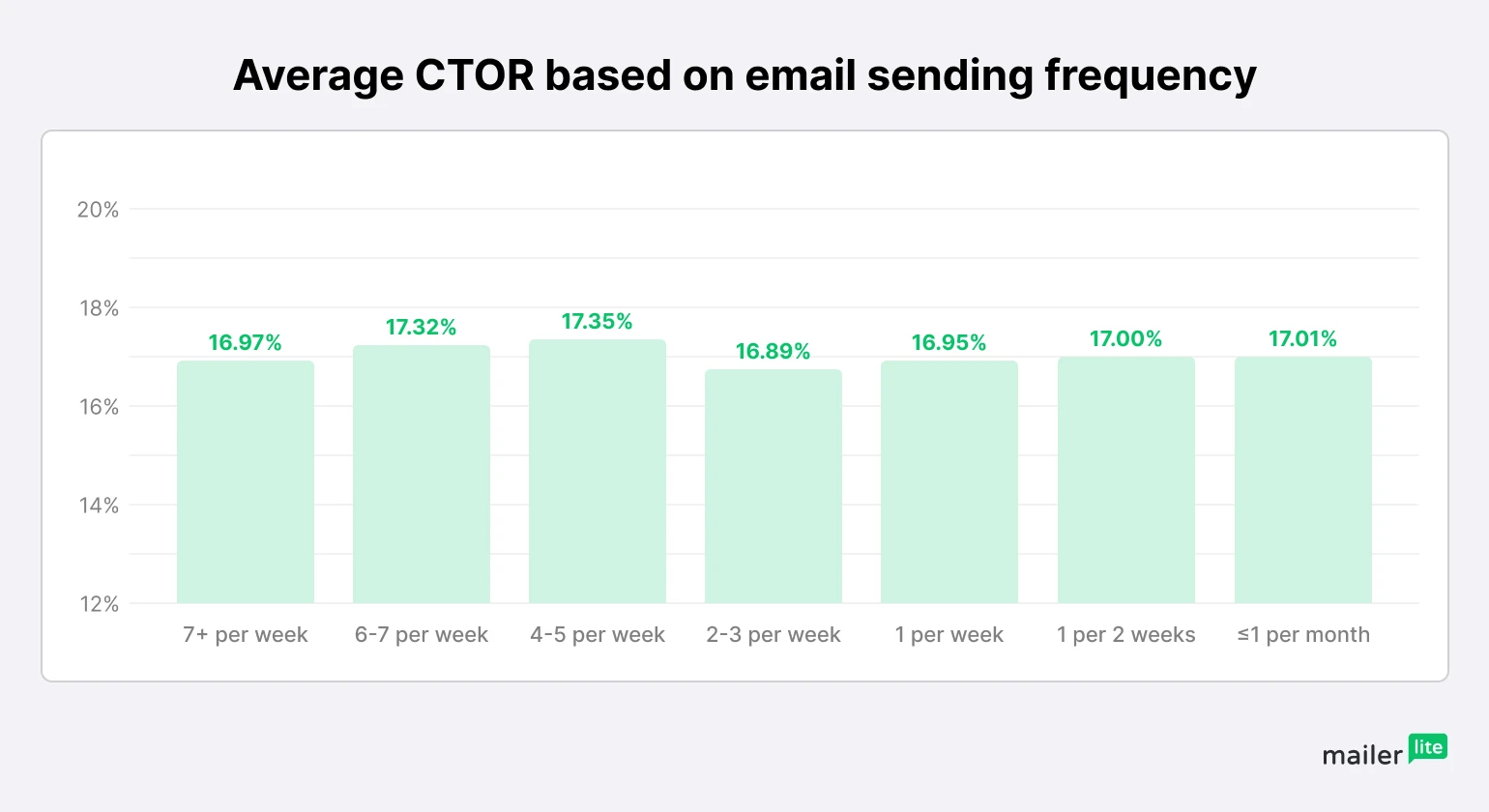 Average CTOR based on email sending frequency

20%
18%
16%
14%
12%

16.97%
17.32%
17.35%
16.89%
16.95%
17.00%
17.01%

7+ per week
6-7 per week
4-5 per week
2-3 per week
1 per week
1 per 2 weeks
≤1 per month

mailer lite